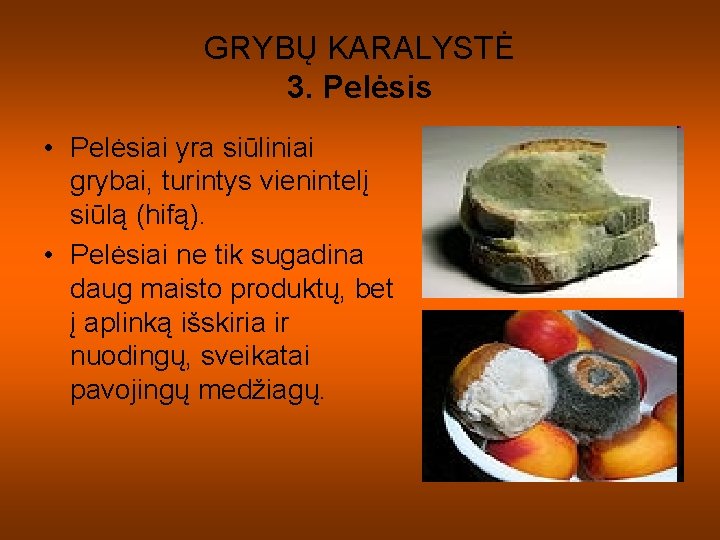 GRYBŲ KARALYSTĖ
3. Pelėsis

• Pelėsiai yra siūliniai grybai, turintys vienintelį siūlą (hifą).
• Pelėsiai ne tik sugadina daug maisto produktų, bet į aplinką išskiria ir nuodingų, sveikatai pavojingų medžiagų.